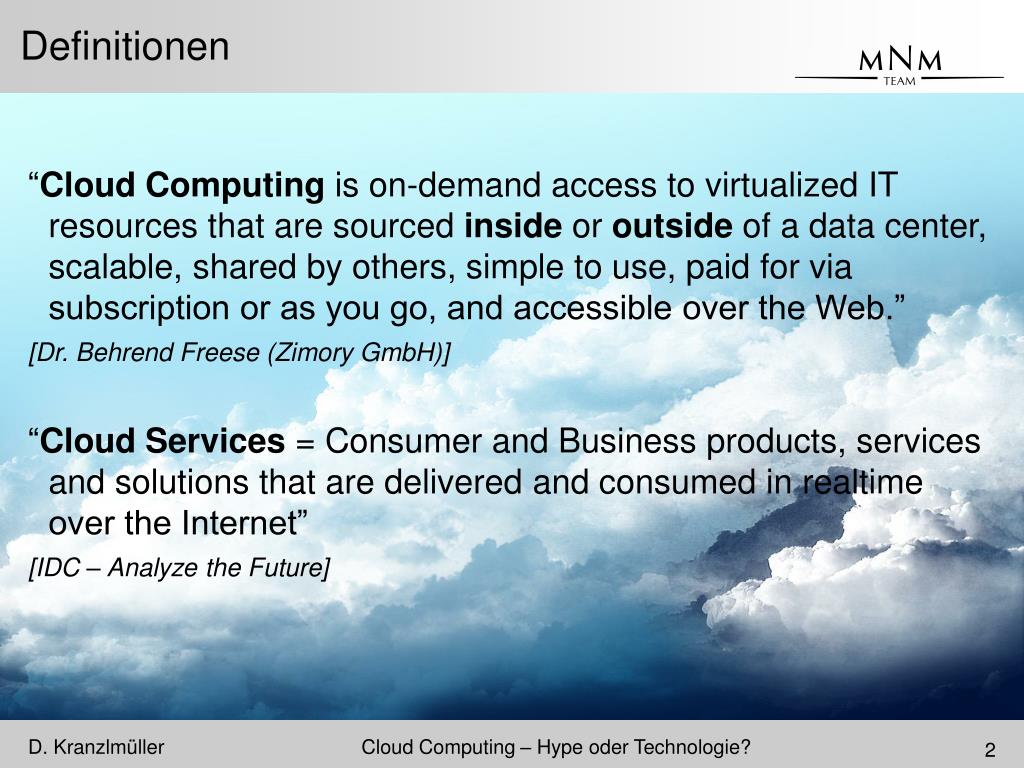 Definitionen

MNM
TEAM

“Cloud Computing is on-demand access to virtualized IT resources that are sourced inside or outside of a data center, scalable, shared by others, simple to use, paid for via subscription or as you go, and accessible over the Web.”

[Dr. Behrend Freese (Zimory GmbH)]

“Cloud Services = Consumer and Business products, services and solutions that are delivered and consumed in realtime over the Internet”

[IDC – Analyze the Future]

D. Kranzlmüller

Cloud Computing – Hype oder Technologie?

2